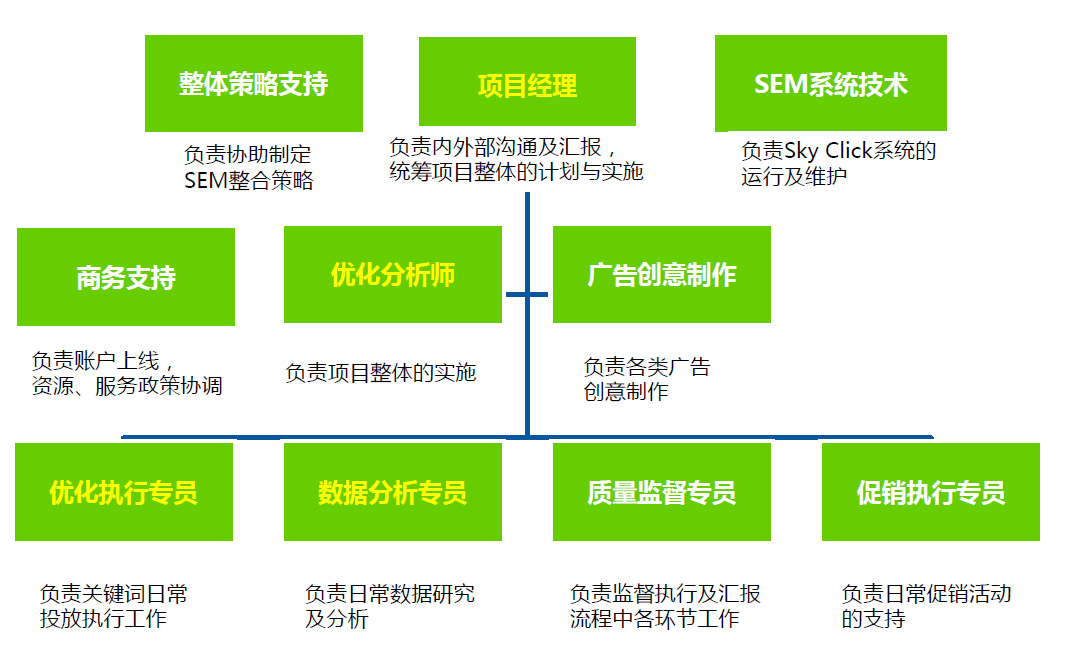 整体策略支持

负责协助制定
SEM整合策略

项目经理

负责内外部沟通及汇报，
统筹项目整体的计划与实施

SEM系统技术

负责Sky Click系统的
运行及维护

商务支持

负责账户上线，
资源、服务政策协调

优化分析师

负责项目整体的实施

广告创意制作

负责各类广告
创意制作

优化执行专员

负责关键词日常
投放执行工作

数据分析专员

负责日常数据研究
及分析

质量监督专员

负责监督执行及汇报
流程中各环节工作

促销执行专员

负责日常促销活动
的支持